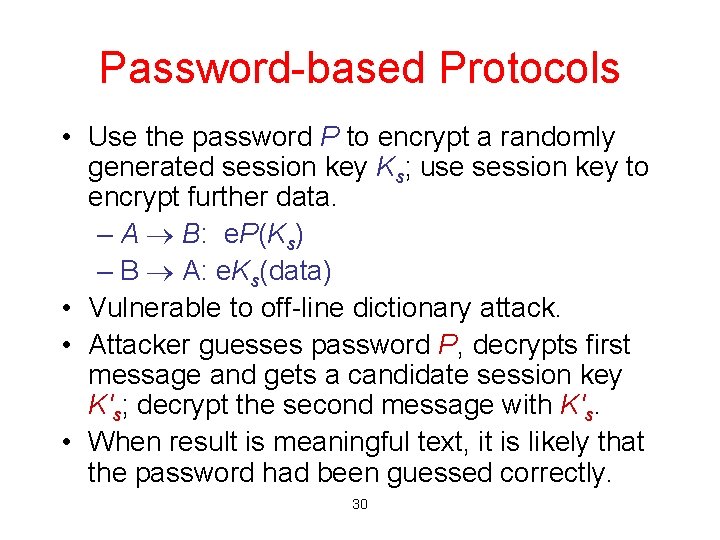 Password-based Protocols

• Use the password P to encrypt a randomly generated session key $K_s$; use session key to encrypt further data.
- $A \rightarrow B$: $eP(K_s)$
- $B \rightarrow A$: $eK_s(data)$
• Vulnerable to off-line dictionary attack.
• Attacker guesses password P, decrypts first message and gets a candidate session key $K'_s$; decrypt the second message with $K'_s$.
• When result is meaningful text, it is likely that the password had been guessed correctly.

30